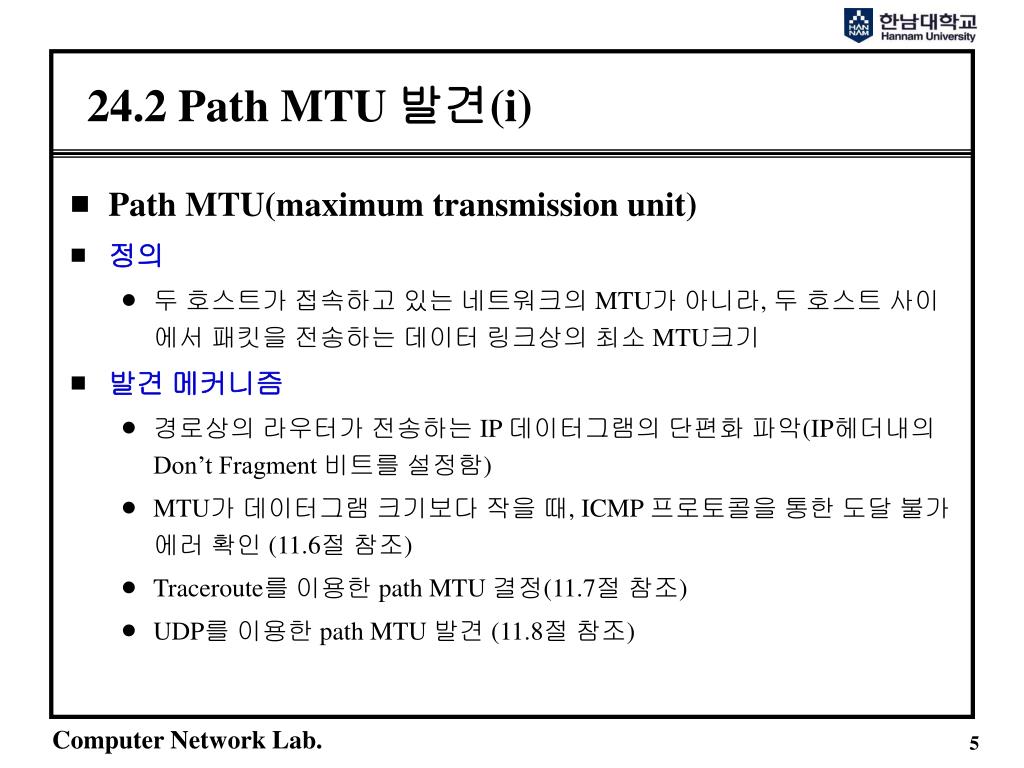 HAN NAM 한남대학교 Hannam University

24.2 Path MTU 발견(i)

■ Path MTU(maximum transmission unit)

■ 정의

● 두 호스트가 접속하고 있는 네트워크의 MTU가 아니라, 두 호스트 사이에서 패킷을 전송하는 데이터 링크상의 최소 MTU크기

■ 발견 메커니즘

● 경로상의 라우터가 전송하는 IP 데이터그램의 단편화 파악(IP헤더내의 Don’t Fragment 비트를 설정함)

● MTU가 데이터그램 크기보다 작을 때, ICMP 프로토콜을 통한 도달 불가 에러 확인 (11.6절 참조)

● Traceroute를 이용한 path MTU 결정(11.7절 참조)

● UDP를 이용한 path MTU 발견 (11.8절 참조)

Computer Network Lab.

5